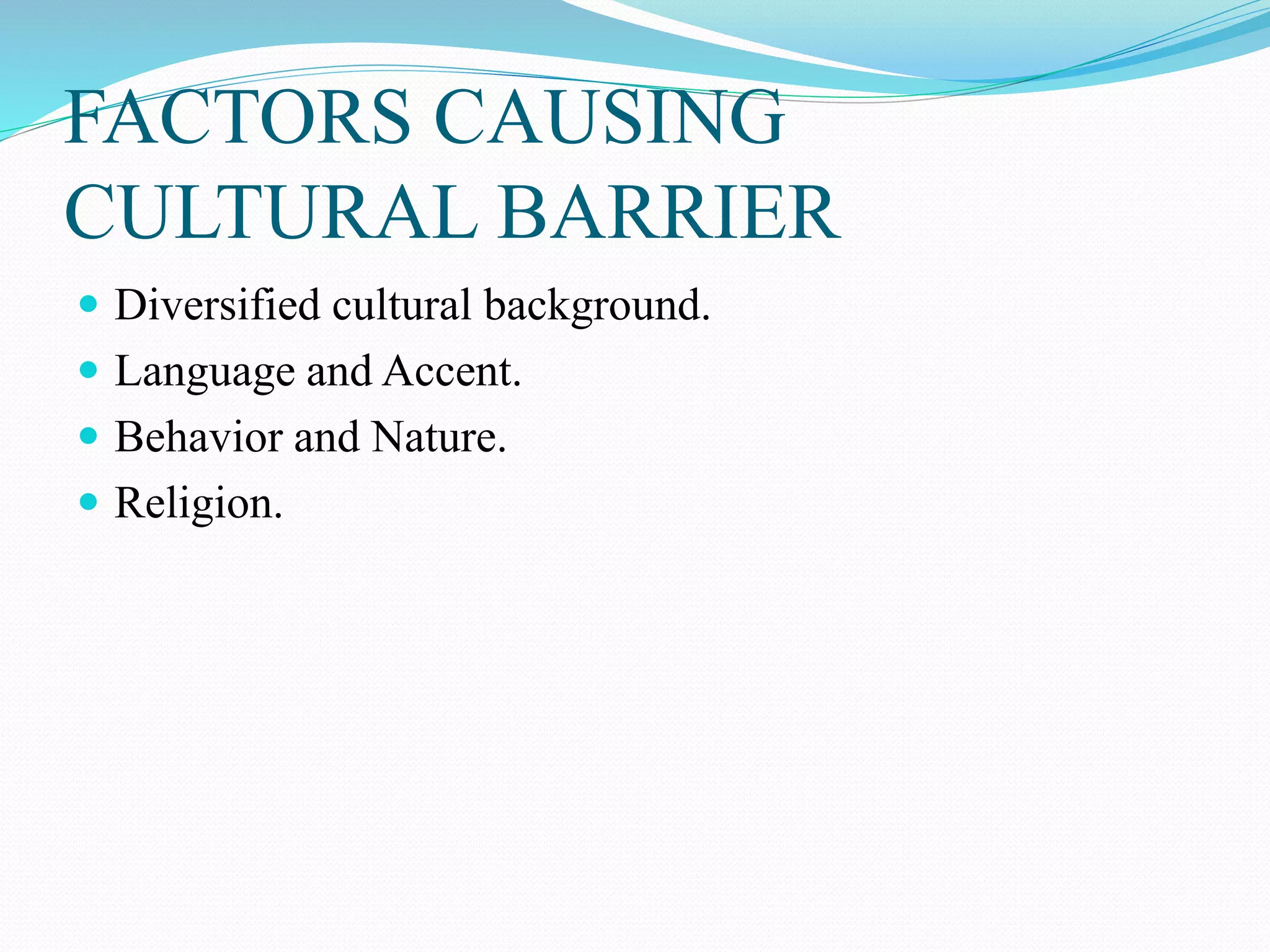 FACTORS CAUSING CULTURAL BARRIER

- Diversified cultural background.
- Language and Accent.
- Behavior and Nature.
- Religion.